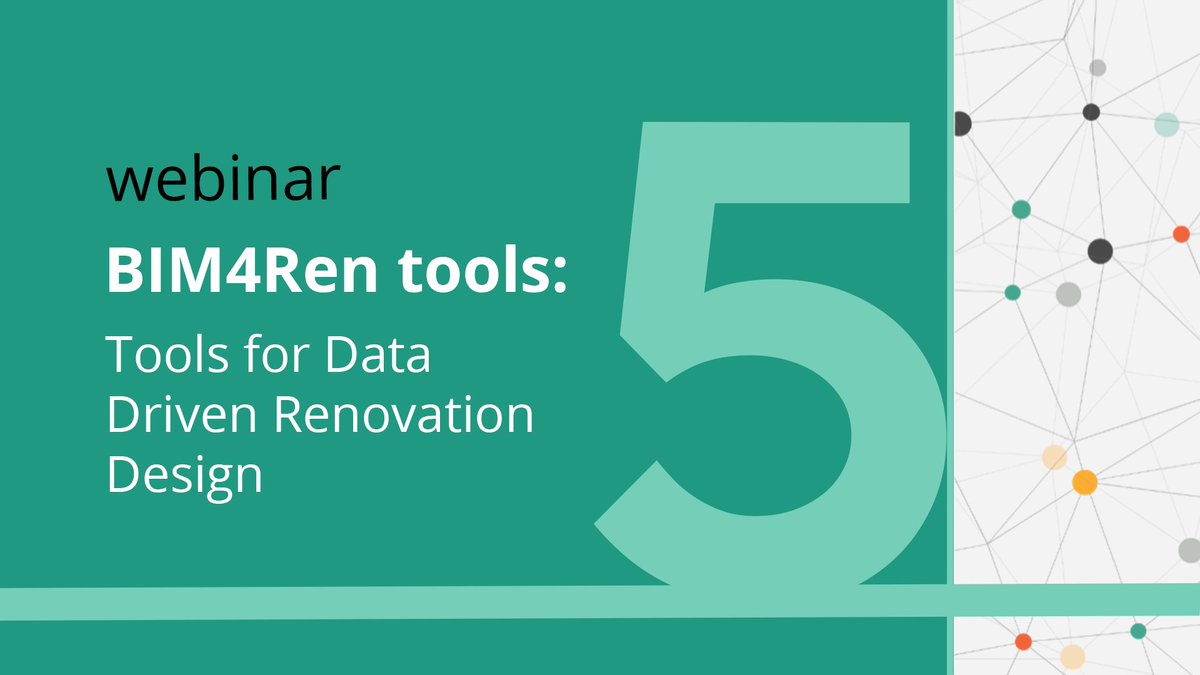 webinar

BIM4Ren tools:

Tools for Data Driven Renovation Design

5